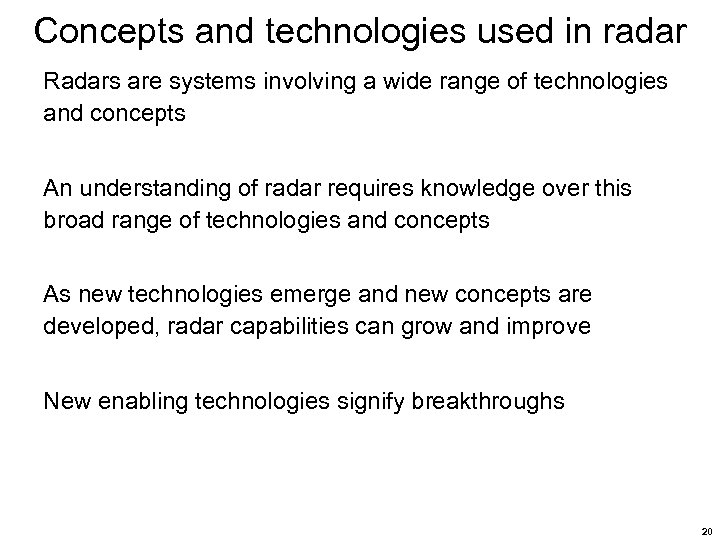 Concepts and technologies used in radar

Radars are systems involving a wide range of technologies and concepts

An understanding of radar requires knowledge over this broad range of technologies and concepts

As new technologies emerge and new concepts are developed, radar capabilities can grow and improve

New enabling technologies signify breakthroughs

20